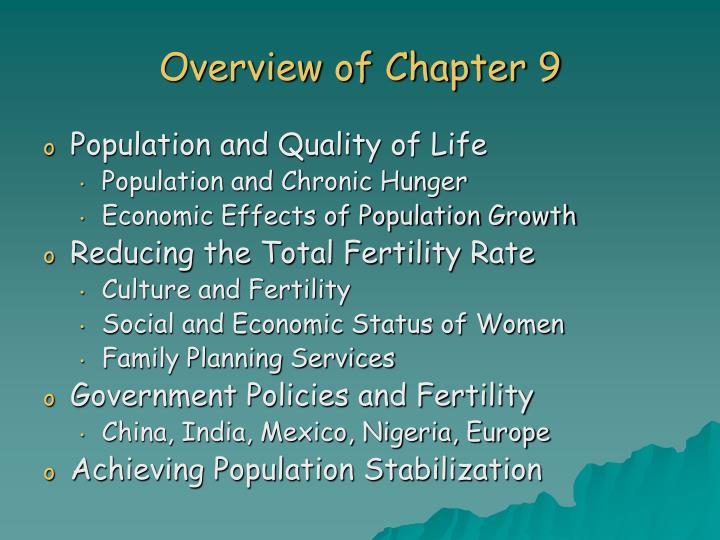 Overview of Chapter 9

o Population and Quality of Life
  • Population and Chronic Hunger
  • Economic Effects of Population Growth
o Reducing the Total Fertility Rate
  • Culture and Fertility
  • Social and Economic Status of Women
  • Family Planning Services
o Government Policies and Fertility
  • China, India, Mexico, Nigeria, Europe
o Achieving Population Stabilization